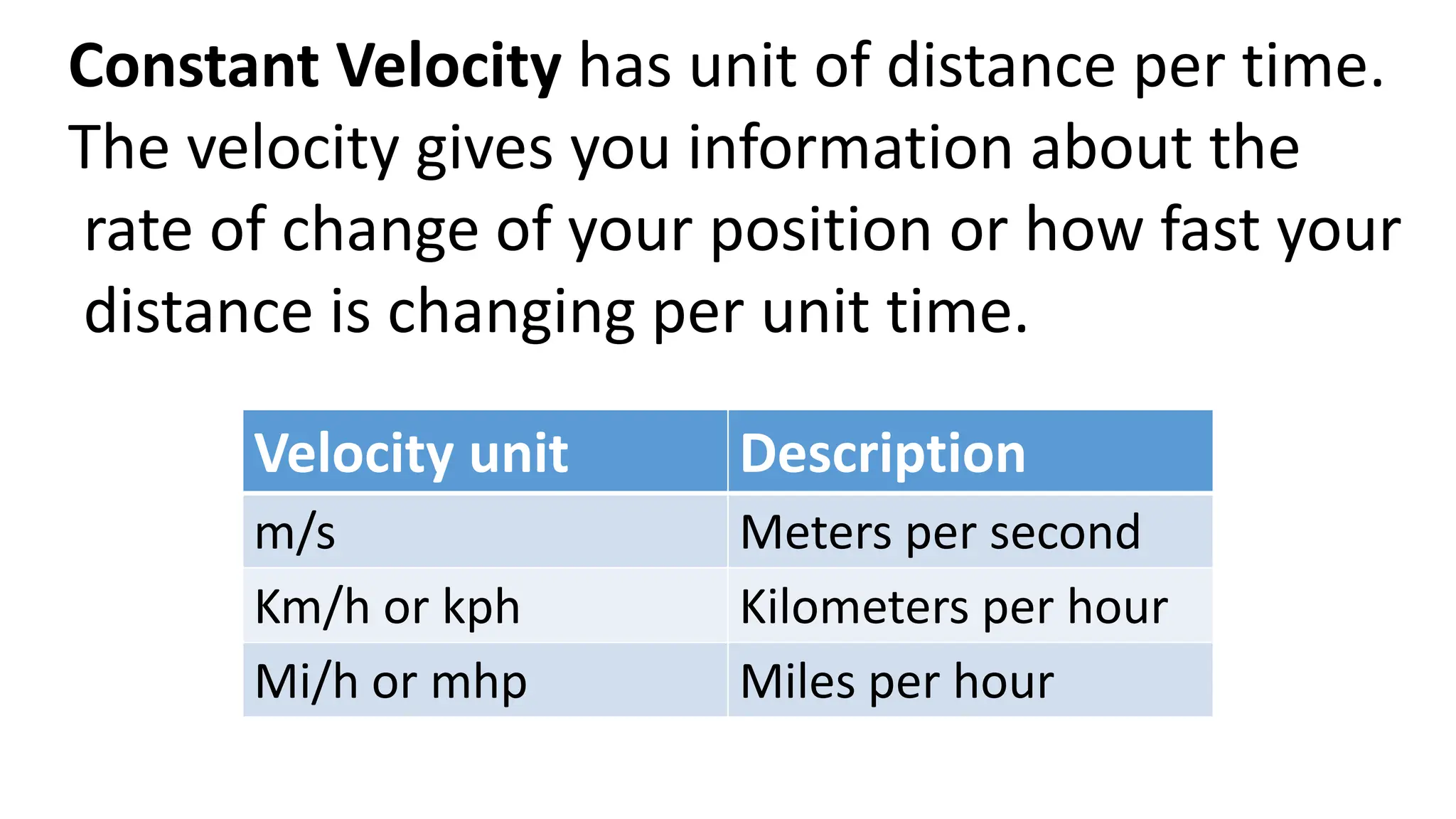 Constant Velocity has unit of distance per time. The velocity gives you information about the rate of change of your position or how fast your distance is changing per unit time.

| Velocity unit | Description |
|---|---|
| m/s | Meters per second |
| Km/h or kph | Kilometers per hour |
| Mi/h or mhp | Miles per hour |